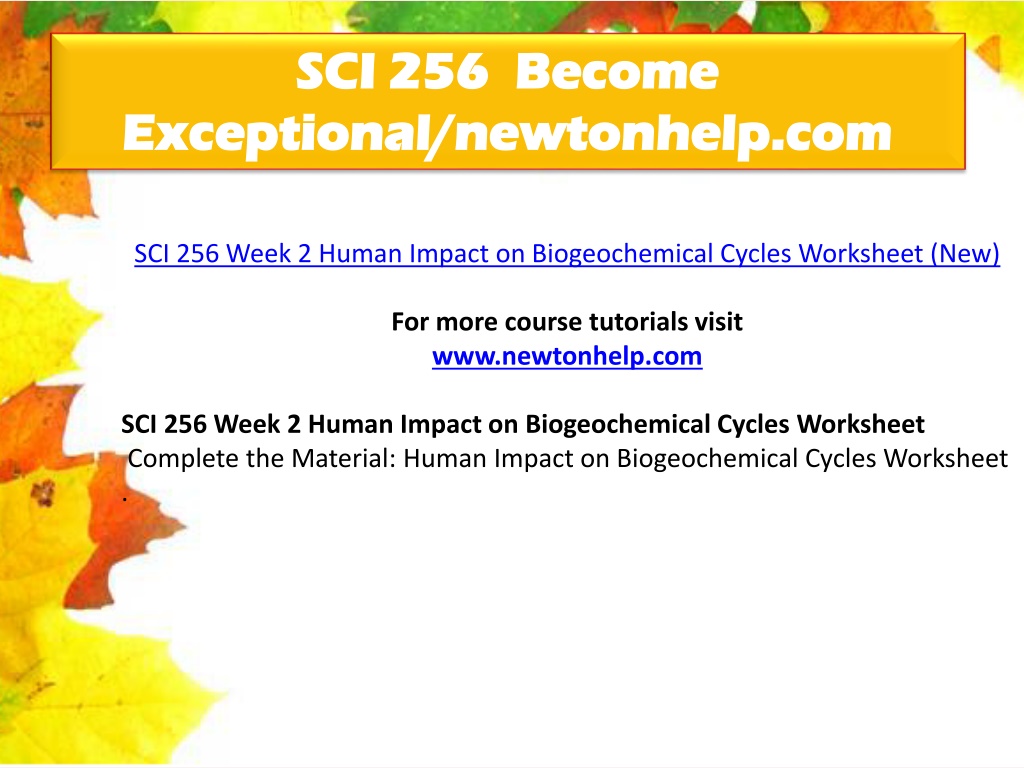 SCI 256 Become Exceptional/newtonhelp.com

SCI 256 Week 2 Human Impact on Biogeochemical Cycles Worksheet (New)

For more course tutorials visit
www.newtonhelp.com

SCI 256 Week 2 Human Impact on Biogeochemical Cycles Worksheet
Complete the Material: Human Impact on Biogeochemical Cycles Worksheet
.